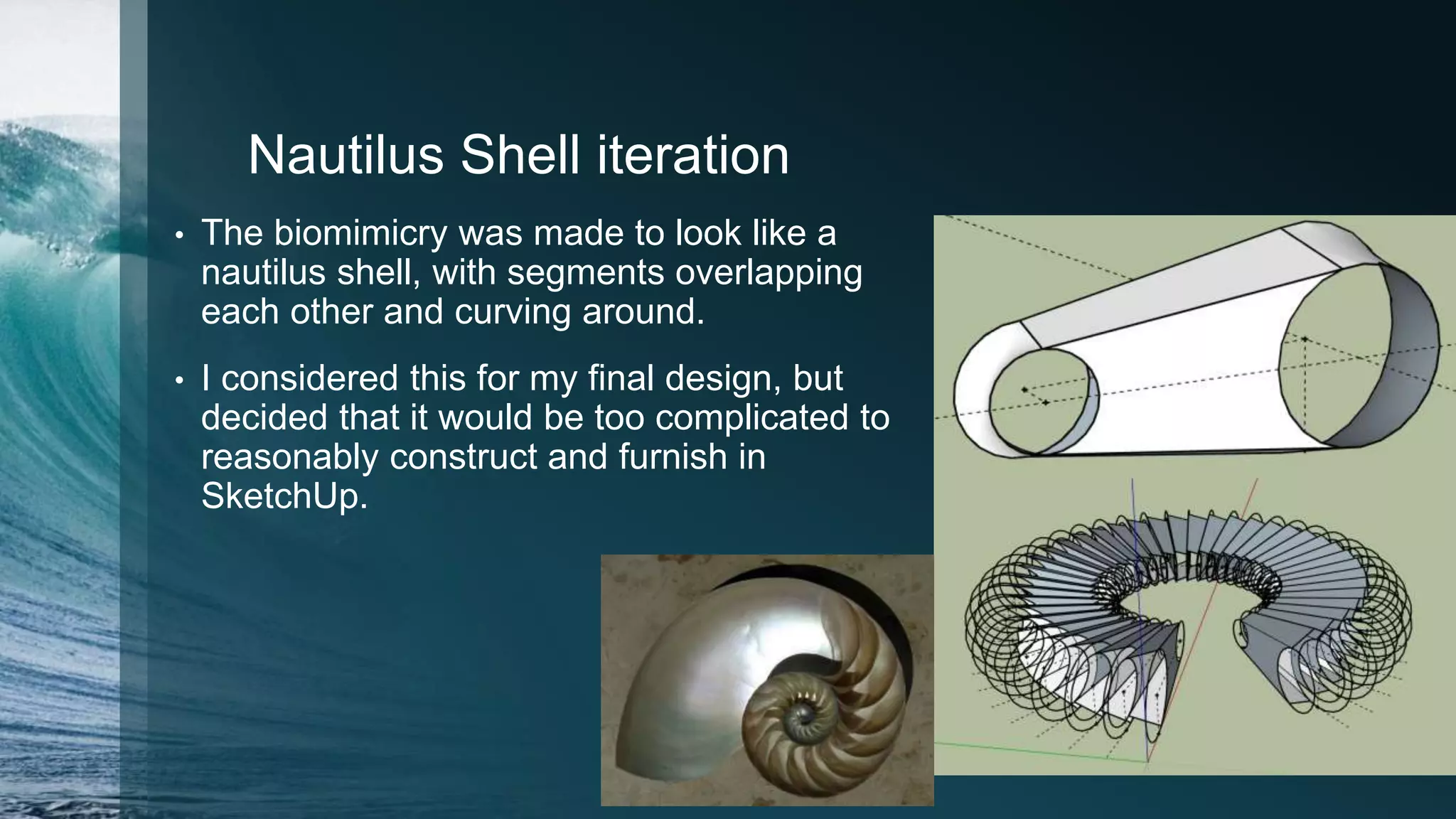 Nautilus Shell iteration

• The biomimicry was made to look like a nautilus shell, with segments overlapping each other and curving around.

• I considered this for my final design, but decided that it would be too complicated to reasonably construct and furnish in SketchUp.